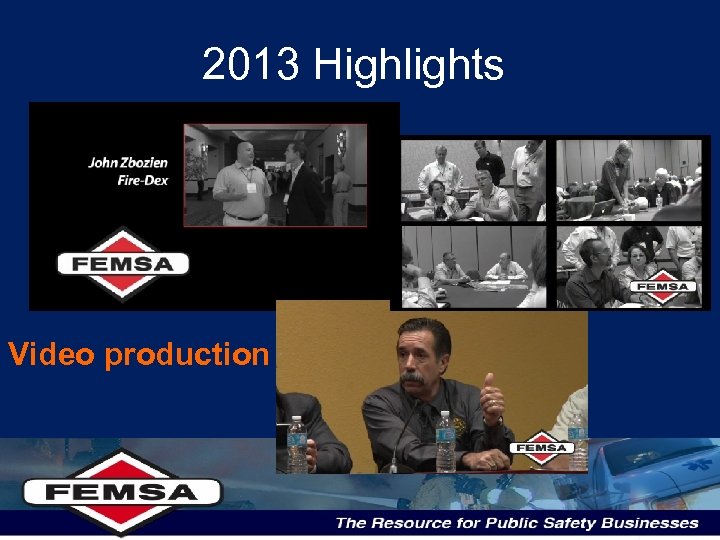 2013 Highlights

John Zbozien
Fire-Dex

FEMSA

FEMSA

Video production

FEMSA

FEMSA

The Resource for Public Safety Businesses